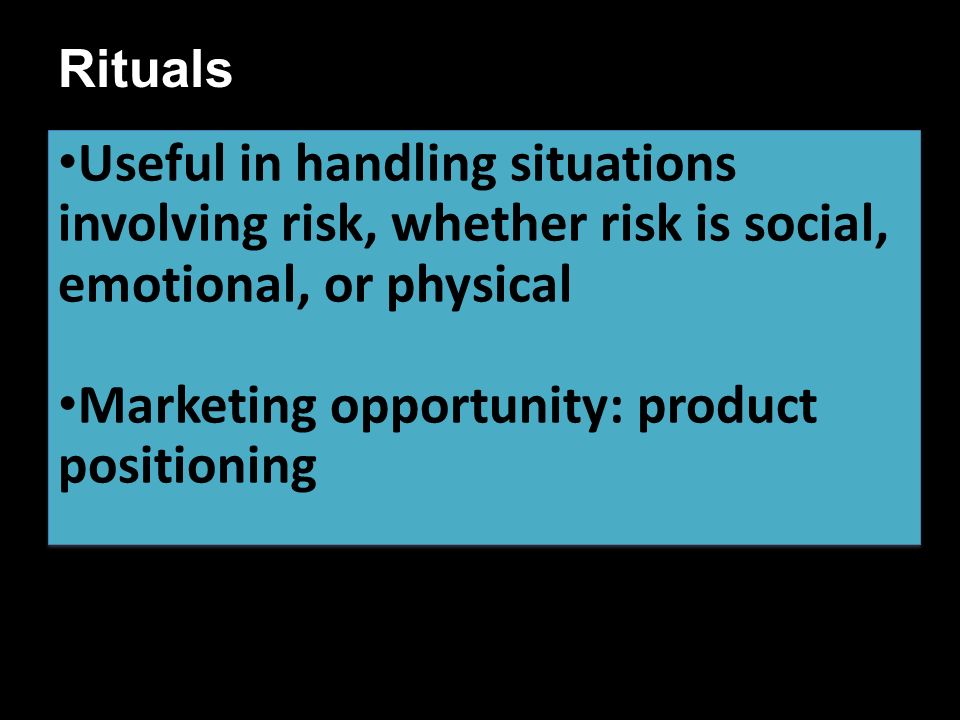 Rituals

•Useful in handling situations involving risk, whether risk is social, emotional, or physical

•Marketing opportunity: product positioning